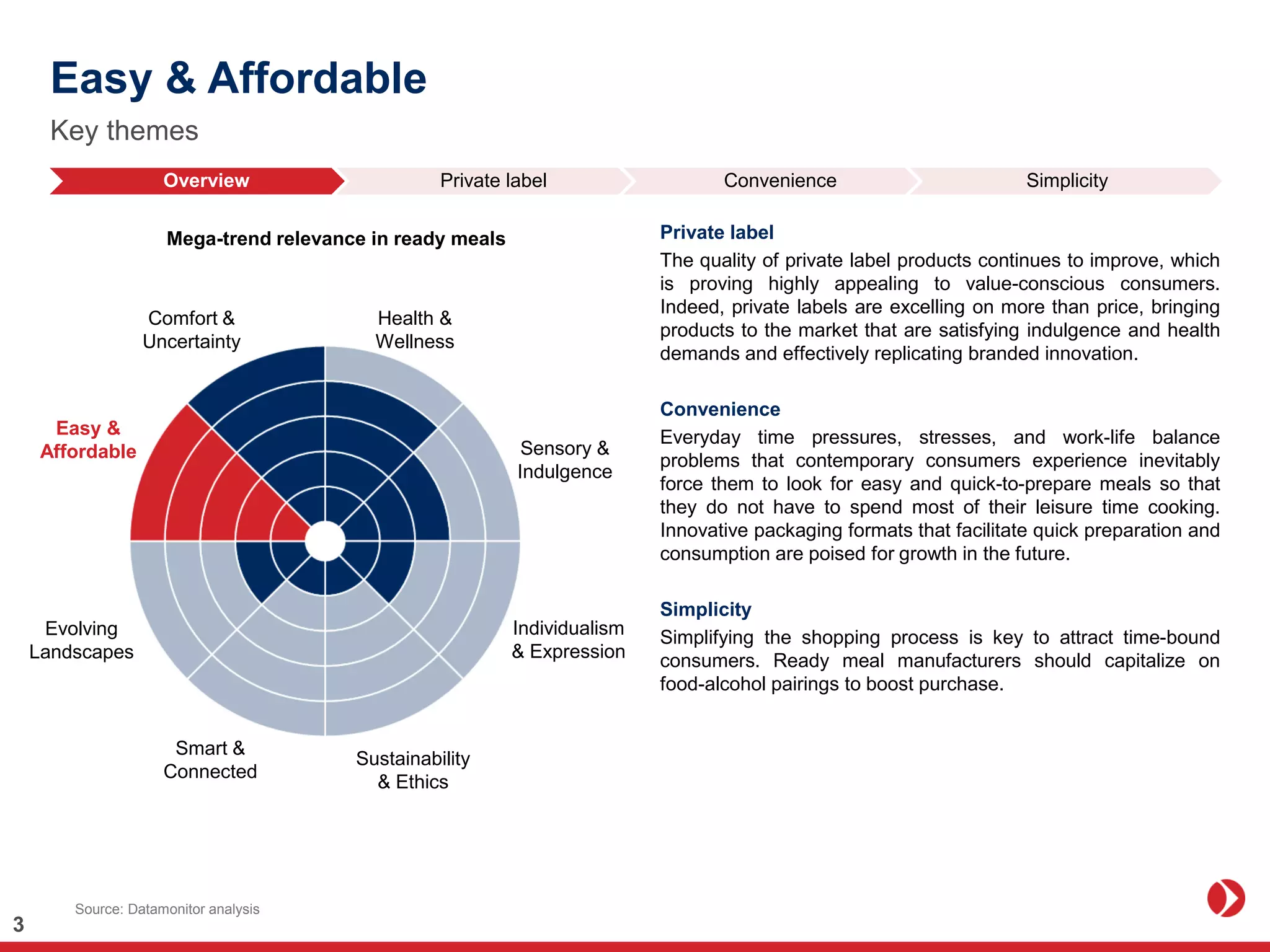 Easy & Affordable

Key themes

Overview

Private label

Convenience

Simplicity

Mega-trend relevance in ready meals

Comfort & Uncertainty

Health & Wellness

Easy & Affordable

Sensory & Indulgence

Evolving Landscapes

Individualism & Expression

Smart & Connected

Sustainability & Ethics

Private label

The quality of private label products continues to improve, which is proving highly appealing to value-conscious consumers. Indeed, private labels are excelling on more than price, bringing products to the market that are satisfying indulgence and health demands and effectively replicating branded innovation.

Convenience

Everyday time pressures, stresses, and work-life balance problems that contemporary consumers experience inevitably force them to look for easy and quick-to-prepare meals so that they do not have to spend most of their leisure time cooking. Innovative packaging formats that facilitate quick preparation and consumption are poised for growth in the future.

Simplicity

Simplifying the shopping process is key to attract time-bound consumers. Ready meal manufacturers should capitalize on food-alcohol pairings to boost purchase.

Source: Datamonitor analysis

3